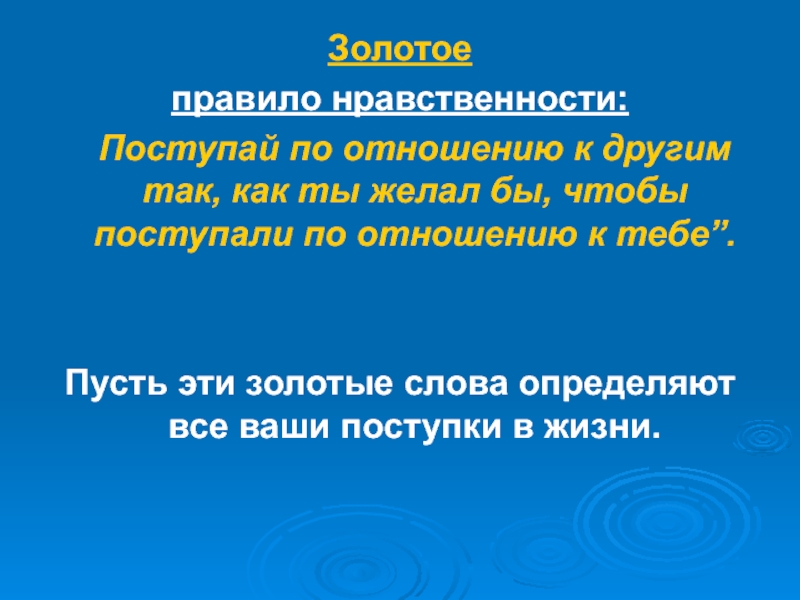 Золотое

правило нравственности:

Поступай по отношению к другим так, как ты желал бы, чтобы поступали по отношению к тебе”.

Пусть эти золотые слова определяют все ваши поступки в жизни.